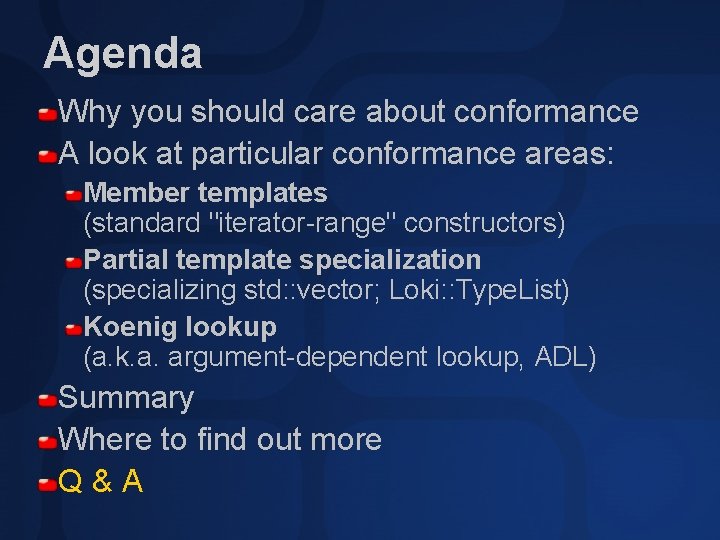 Agenda

Why you should care about conformance

A look at particular conformance areas:

Member templates
(standard "iterator-range" constructors)

Partial template specialization
(specializing std::vector; Loki::TypeList)

Koenig lookup
(a.k.a. argument-dependent lookup, ADL)

Summary

Where to find out more

Q & A